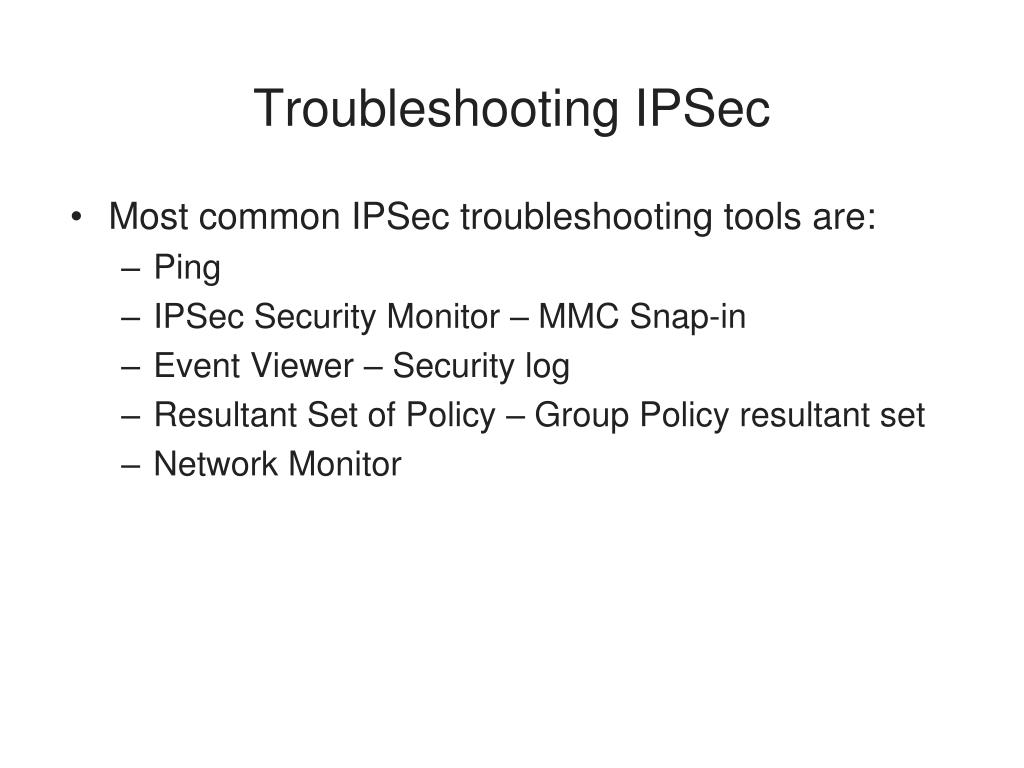 Troubleshooting IPSec

• Most common IPSec troubleshooting tools are:
– Ping
– IPSec Security Monitor – MMC Snap-in
– Event Viewer – Security log
– Resultant Set of Policy – Group Policy resultant set
– Network Monitor